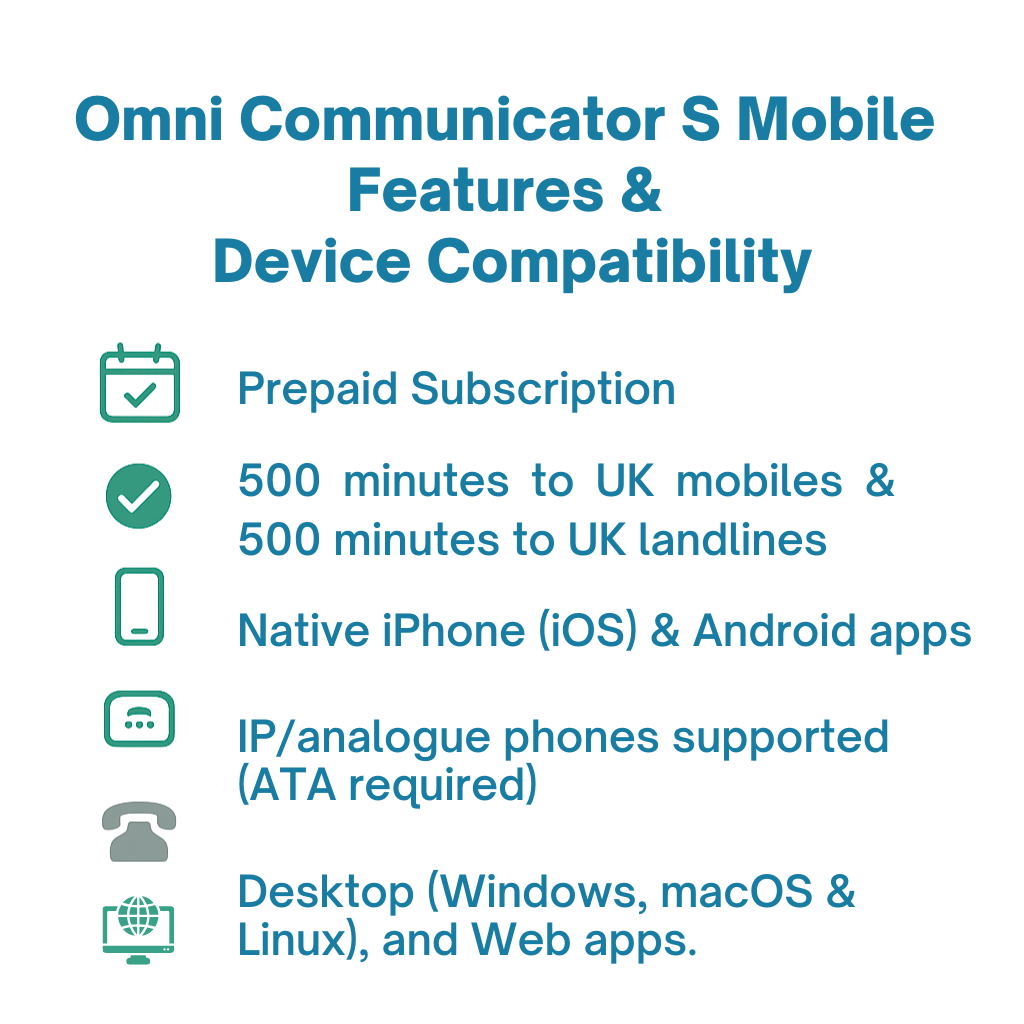 Omni Communicator S Mobile
Features &
Device Compatibility

Prepaid Subscription

500 minutes to UK mobiles & 500 minutes to UK landlines

Native iPhone (iOS) & Android apps

IP/analogue phones supported (ATA required)

Desktop (Windows, macOS & Linux), and Web apps.